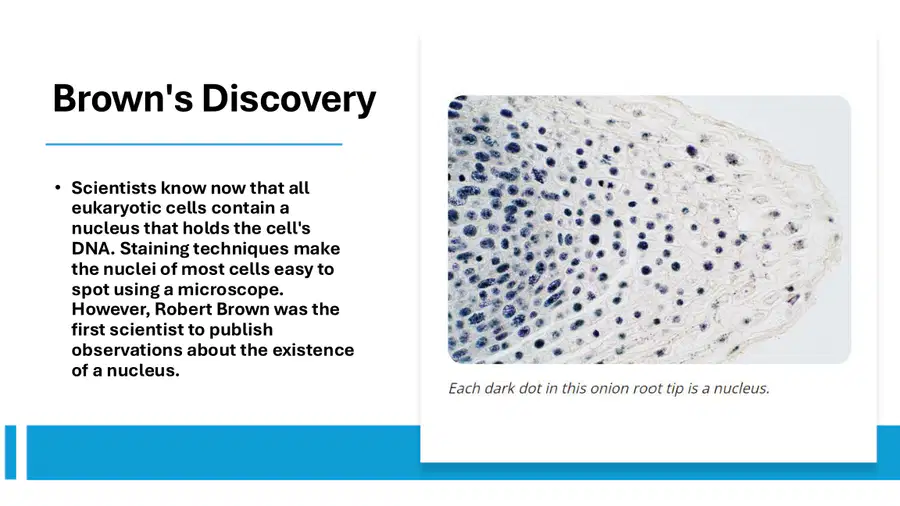 Brown's Discovery

• Scientists know now that all eukaryotic cells contain a nucleus that holds the cell's DNA. Staining techniques make the nuclei of most cells easy to spot using a microscope. However, Robert Brown was the first scientist to publish observations about the existence of a nucleus.

Each dark dot in this onion root tip is a nucleus.